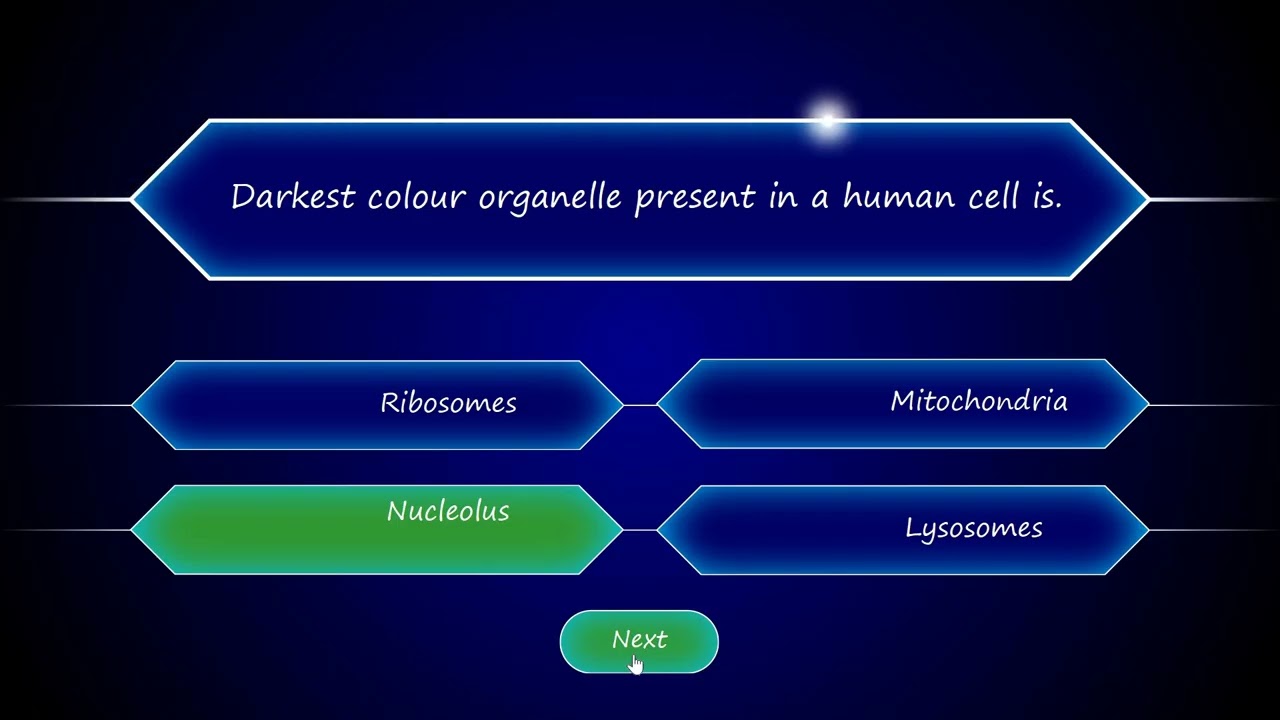 Darkest colour organelle present in a human cell is.

Ribosomes

Mitochondria

Nucleolus

Lysosomes

Next